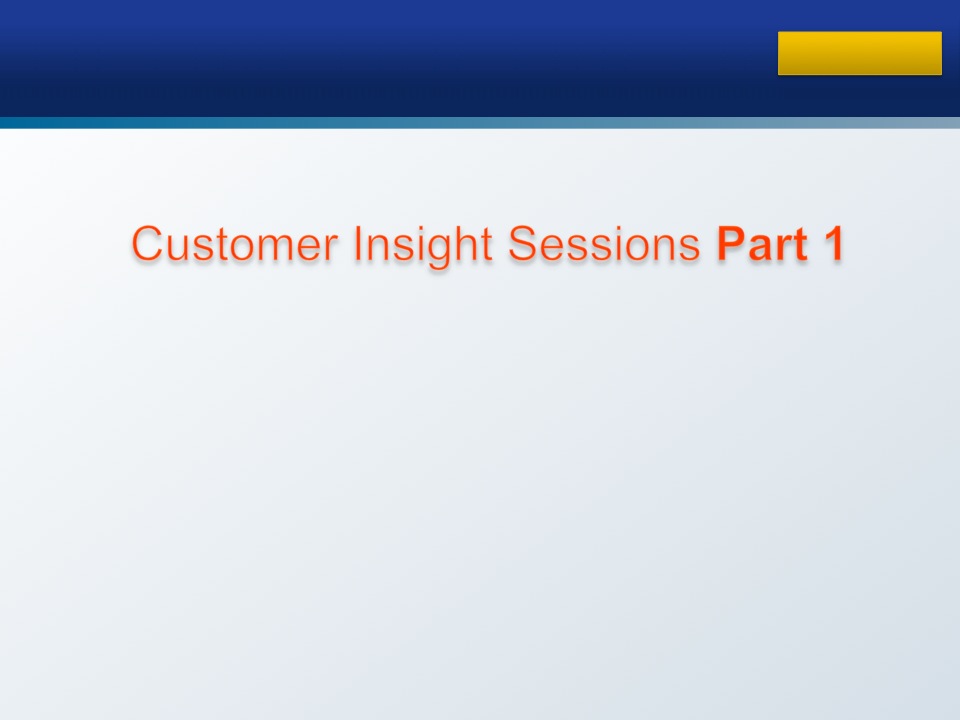 Customer Insight Sessions Part 1